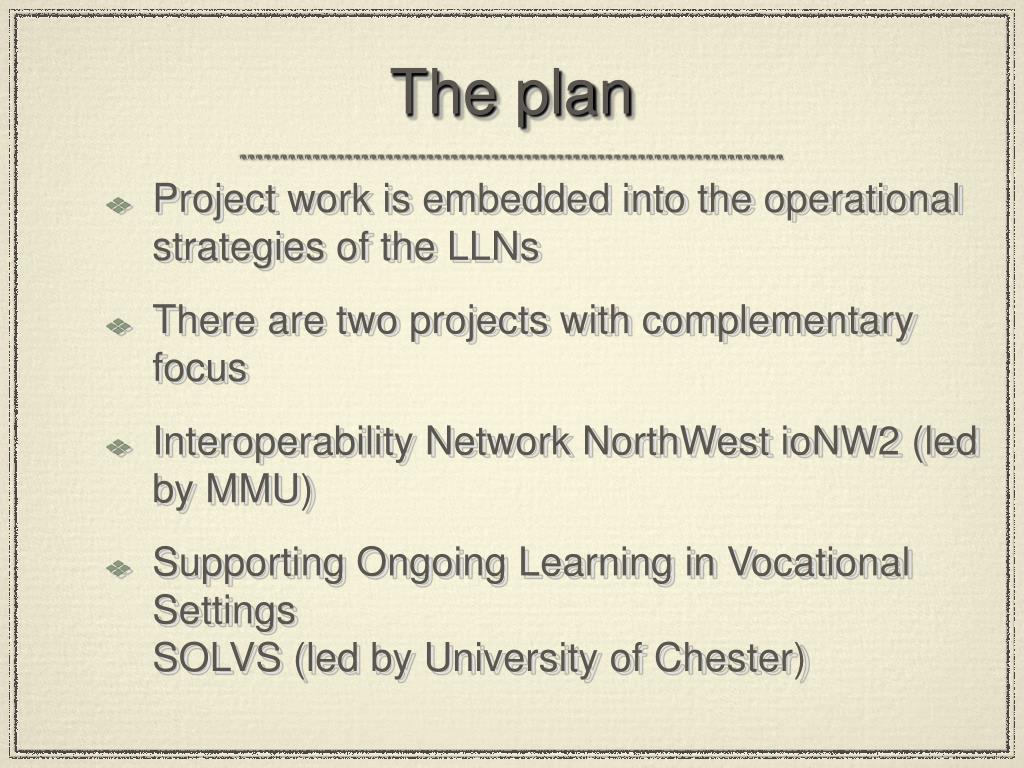 The plan

Project work is embedded into the operational strategies of the LLNs

There are two projects with complementary focus

Interoperability Network NorthWest ioNW2 (led by MMU)

Supporting Ongoing Learning in Vocational Settings
SOLVS (led by University of Chester)